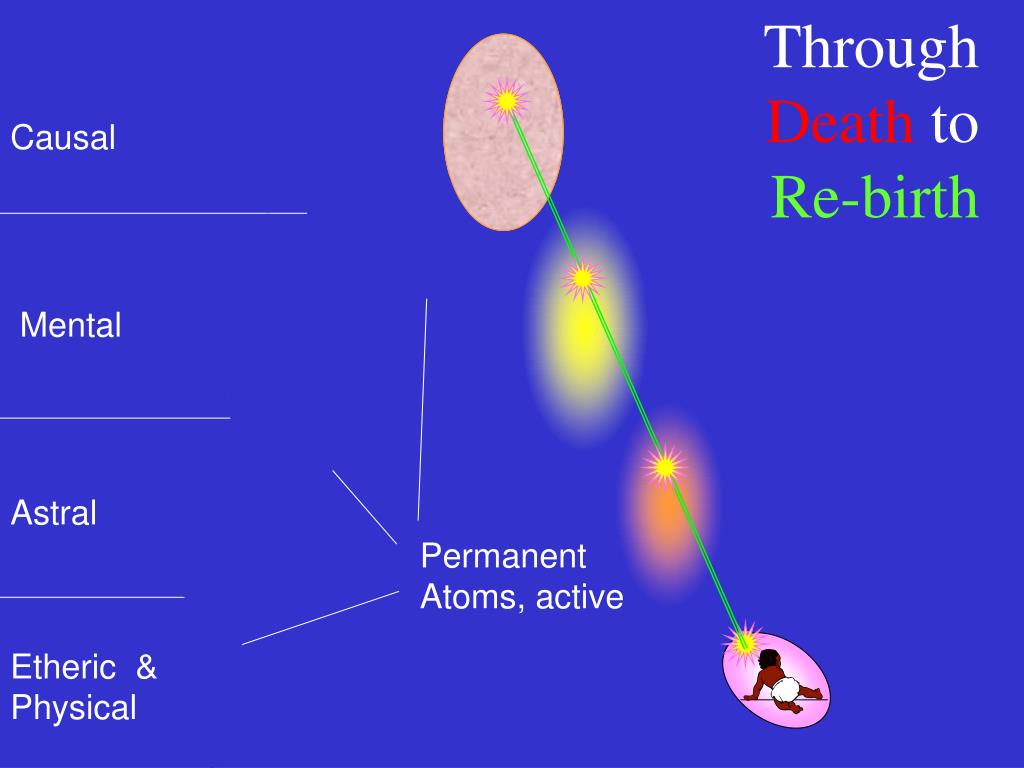 Through Death to Re-birth

Causal

Mental

Astral

Etheric & Physical

Permanent Atoms, active